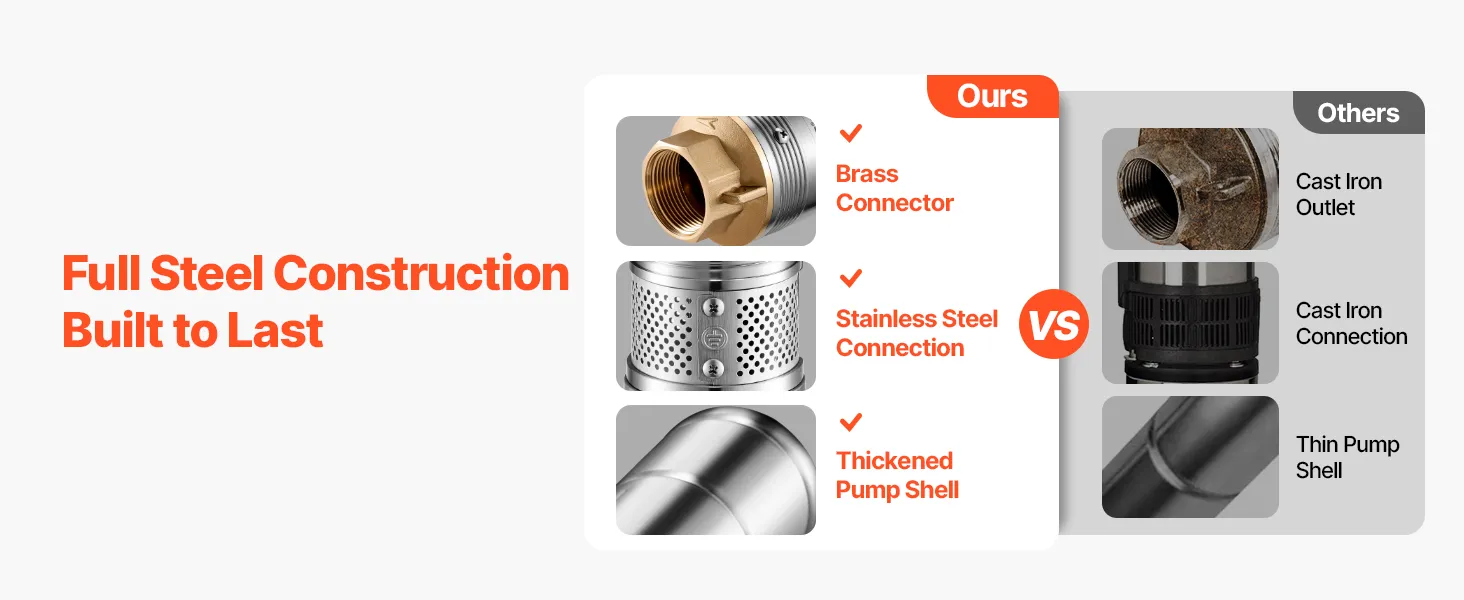 Full Steel Construction
Built to Last

Ours

Brass Connector

Stainless Steel Connection

Thickened Pump Shell

VS

Others

Cast Iron Outlet

Cast Iron Connection

Thin Pump Shell